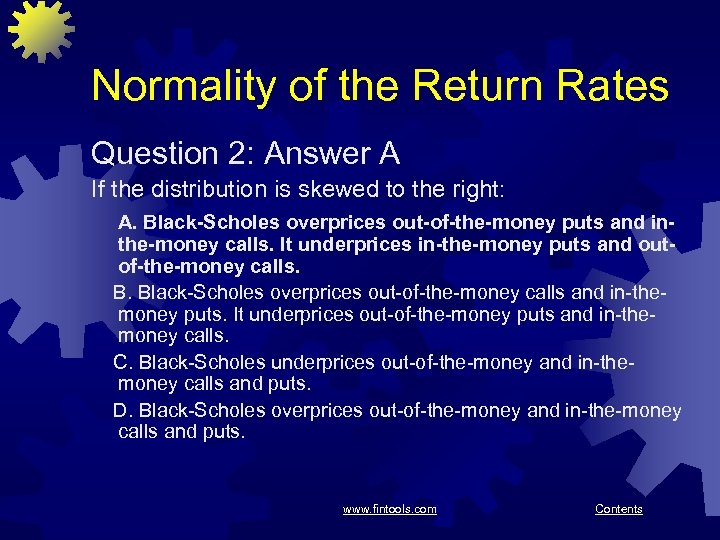 Normality of the Return Rates

Question 2: Answer A

If the distribution is skewed to the right:

A. Black-Scholes overprices out-of-the-money puts and in-the-money calls. It underprices in-the-money puts and out-of-the-money calls.

B. Black-Scholes overprices out-of-the-money calls and in-the-money puts. It underprices out-of-the-money puts and in-the-money calls.

C. Black-Scholes underprices out-of-the-money and in-the-money calls and puts.

D. Black-Scholes overprices out-of-the-money and in-the-money calls and puts.

www.fintools.com

Contents